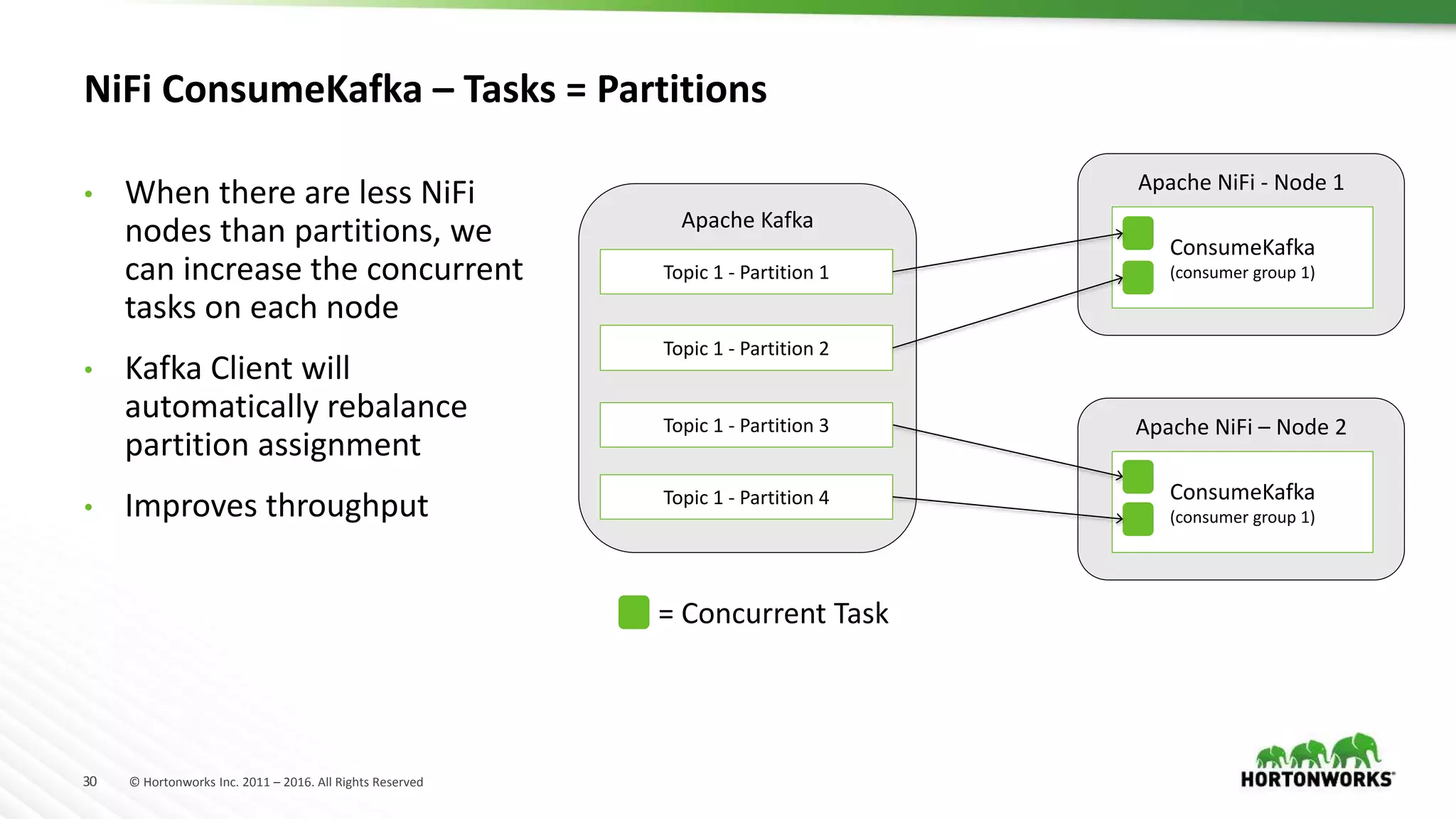 NiFi ConsumeKafka – Tasks = Partitions

• When there are less NiFi nodes than partitions, we can increase the concurrent tasks on each node

• Kafka Client will automatically rebalance partition assignment

• Improves throughput

Apache Kafka

Topic 1 - Partition 1

Topic 1 - Partition 2

Topic 1 - Partition 3

Topic 1 - Partition 4

Apache NiFi - Node 1

ConsumeKafka
(consumer group 1)

Apache NiFi – Node 2

ConsumeKafka
(consumer group 1)

= Concurrent Task

30 © Hortonworks Inc. 2011 – 2016. All Rights Reserved

HORTONWORKS